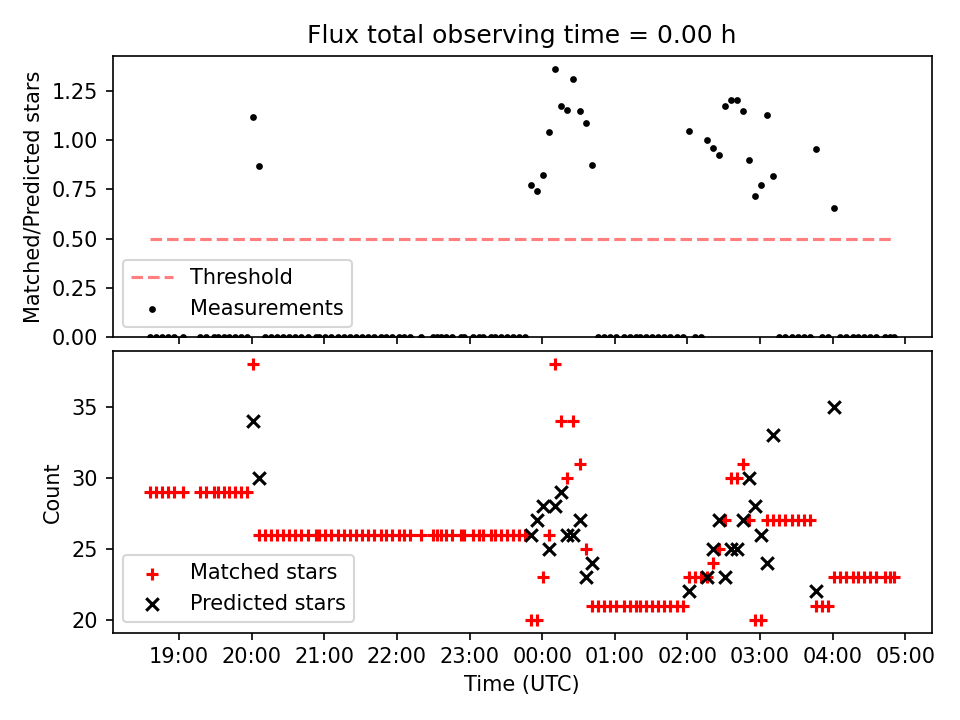 Flux total observing time = 0.00 h

Matched/Predicted stars

1.25
1.00
0.75
0.50
0.25
0.00

Threshold
Measurements

Count

35
30
25
20

Matched stars
Predicted stars

19:00 20:00 21:00 22:00 23:00 00:00 01:00 02:00 03:00 04:00 05:00

Time (UTC)